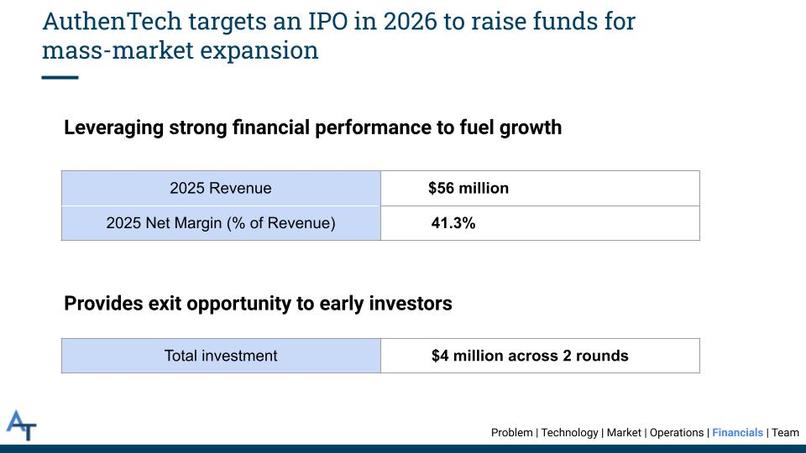 AuthenTech targets an IPO in 2026 to raise funds for mass-market expansion

Leveraging strong financial performance to fuel growth

| 2025 Revenue | $56 million |
|---|---|
| 2025 Net Margin (% of Revenue) | 41.3% |

Provides exit opportunity to early investors

| Total investment | $4 million across 2 rounds |
|---|---|

AT

Problem | Technology | Market | Operations | Financials | Team